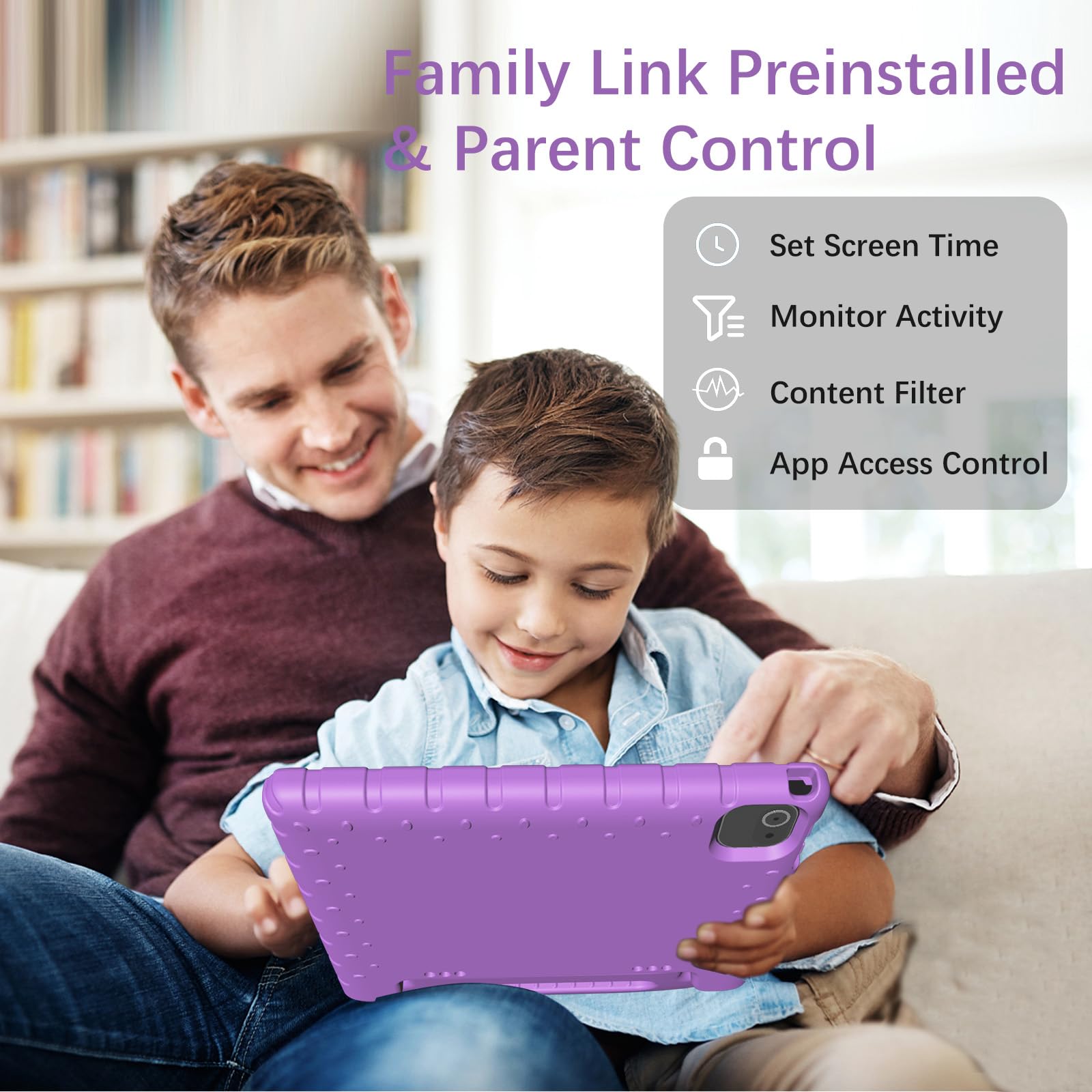 Family Link Preinstalled & Parent Control

Set Screen Time

Monitor Activity

Content Filter

App Access Control